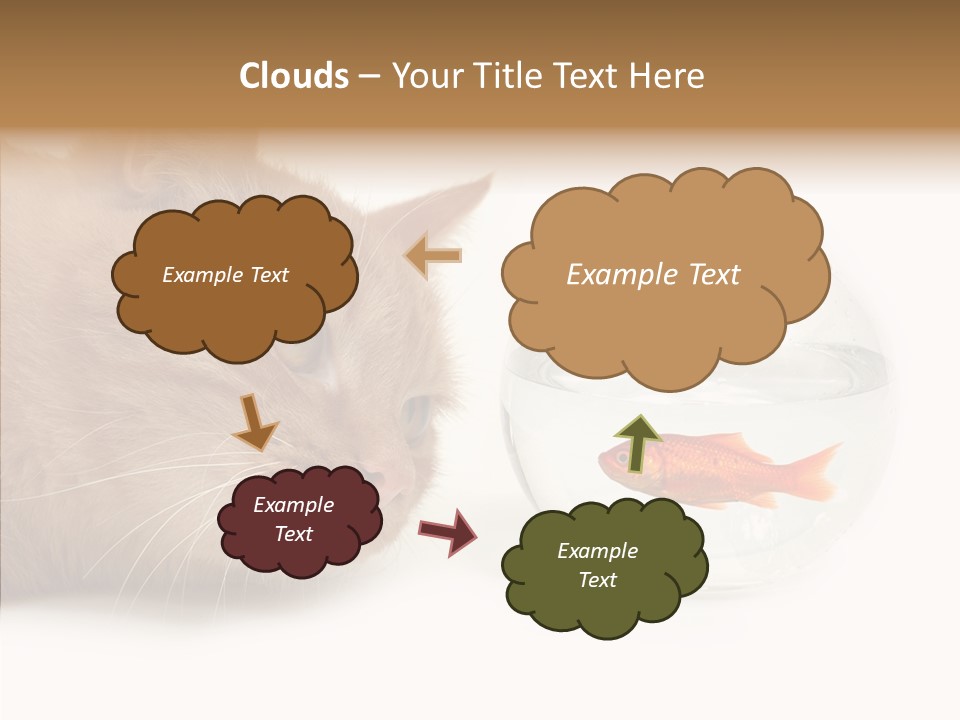 Clouds – Your Title Text Here

Example Text

Example Text

Example Text

Example Text